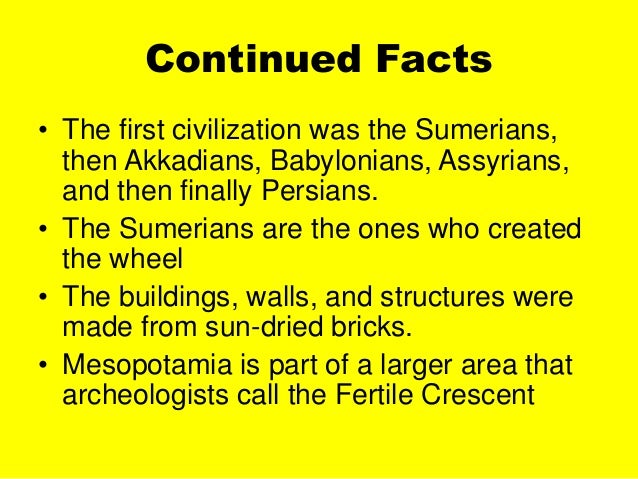 Continued Facts

• The first civilization was the Sumerians, then Akkadians, Babylonians, Assyrians, and then finally Persians.
• The Sumerians are the ones who created the wheel
• The buildings, walls, and structures were made from sun-dried bricks.
• Mesopotamia is part of a larger area that archeologists call the Fertile Crescent